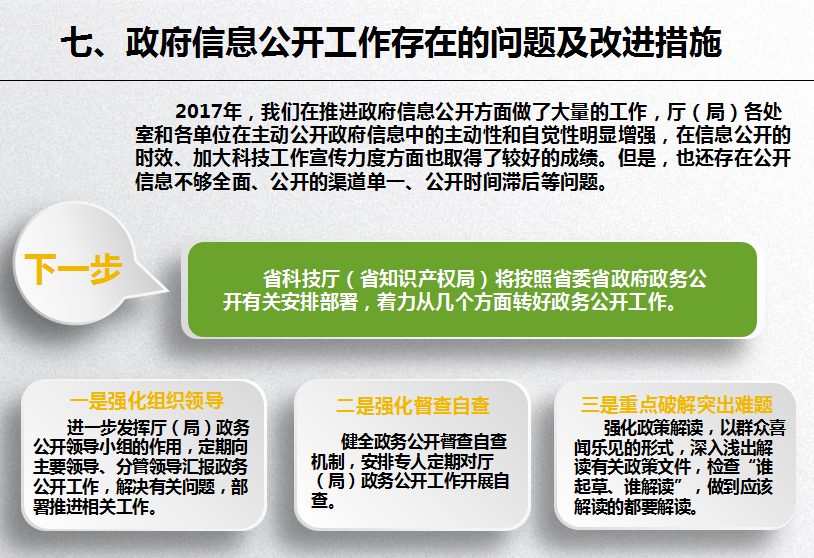 七、政府信息公开工作存在的问题及改进措施

2017年，我们在推进政府信息公开方面做了大量的工作，厅（局）各处室和各单位在主动公开政府信息中的主动性和自觉性明显增强，在信息公开的时效、加大科技工作宣传力度方面也取得了较好的成绩。但是，也还存在公开信息不够全面、公开的渠道单一、公开时间滞后等问题。

下一步

省科技厅（省知识产权局）将按照省委省政府政务公开有关安排部署，着力从几个方面转好政务公开工作。

一是强化组织领导

进一步发挥厅（局）政务公开领导小组的作用，定期向主要领导、分管领导汇报政务公开工作，解决有关问题，部署推进相关工作。

二是强化督查自查

健全政务公开督查自查机制，安排专人定期对厅（局）政务公开工作开展自查。

三是重点破解突出难题

强化政策解读，以群众喜闻乐见的形式，深入浅出解读有关政策文件，检查“谁起草、谁解读”，做到应该解读的都要解读。